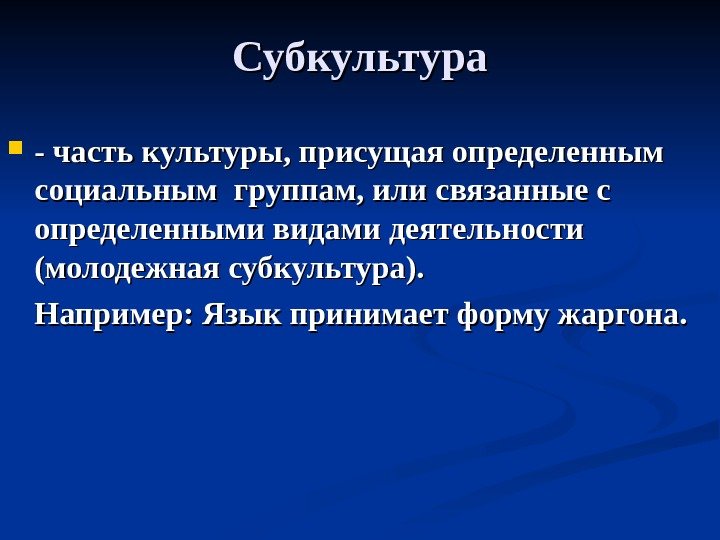 Субкультура

- часть культуры, присущая определенным социальным группам, или связанные с определенными видами деятельности (молодежная субкультура).

Например: Язык принимает форму жаргона.